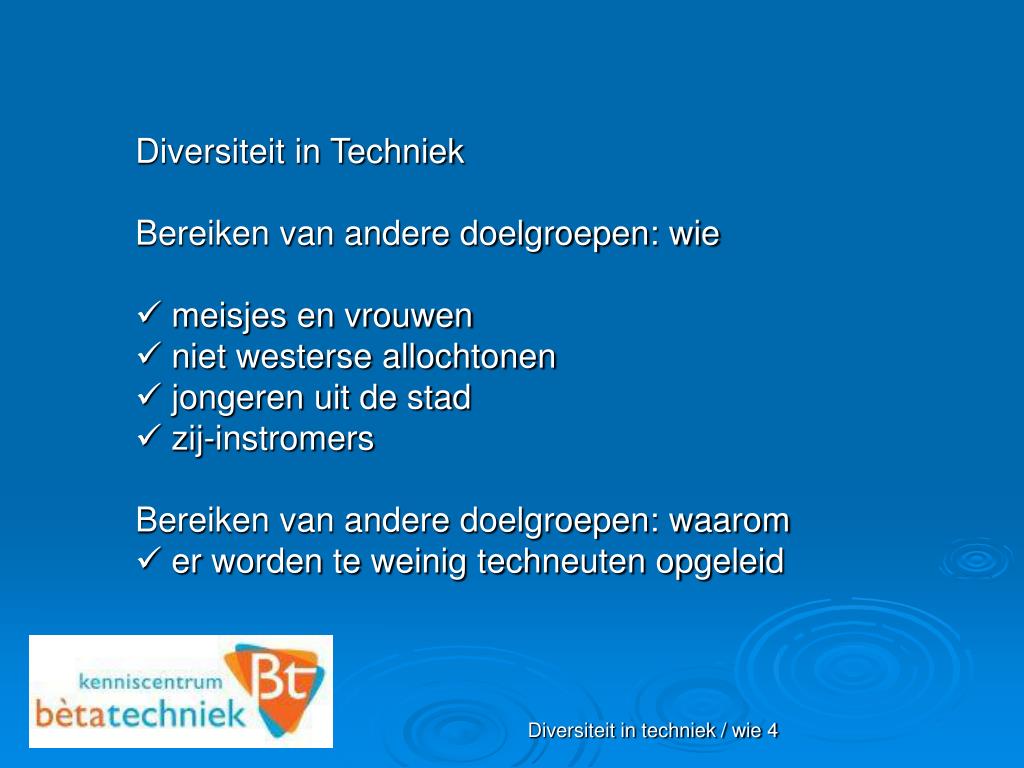 Diversiteit in Techniek

Bereiken van andere doelgroepen: wie

✓ meisjes en vrouwen
✓ niet westerse allochtonen
✓ jongeren uit de stad
✓ zij-instromers

Bereiken van andere doelgroepen: waarom
✓ er worden te weinig techneuten opgeleid

kenniscentrum
bètatechniek
Bt

Diversiteit in techniek / wie 4